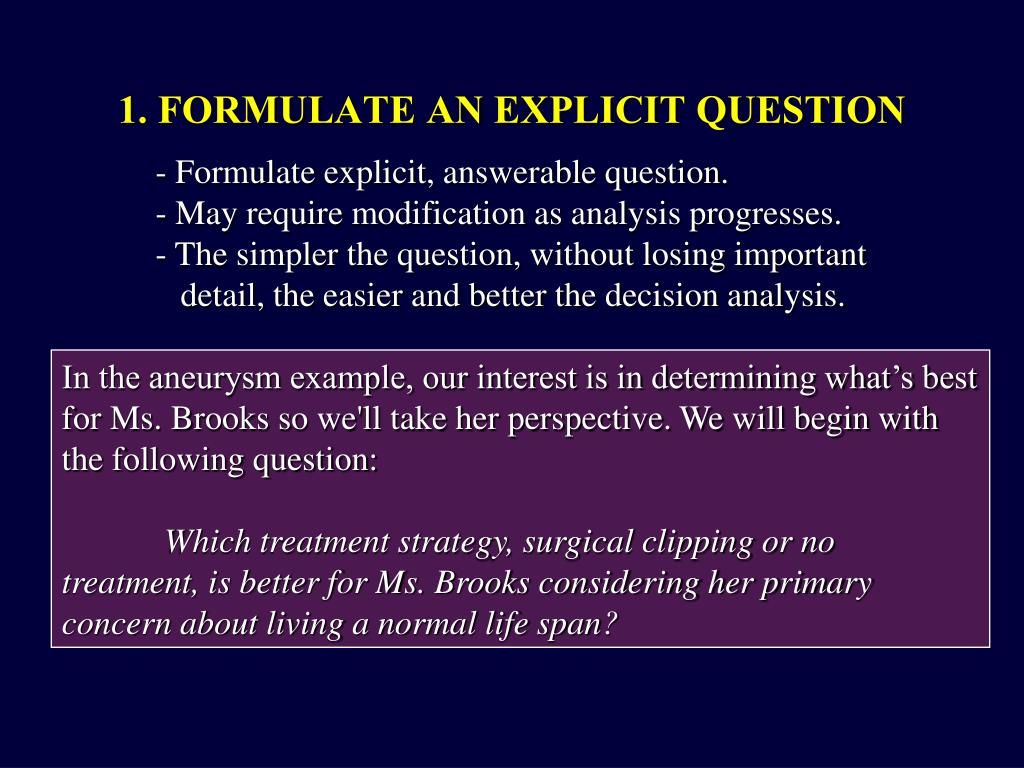 1. FORMULATE AN EXPLICIT QUESTION

- Formulate explicit, answerable question.
- May require modification as analysis progresses.
- The simpler the question, without losing important detail, the easier and better the decision analysis.

In the aneurysm example, our interest is in determining what’s best for Ms. Brooks so we'll take her perspective. We will begin with the following question:

Which treatment strategy, surgical clipping or no treatment, is better for Ms. Brooks considering her primary concern about living a normal life span?